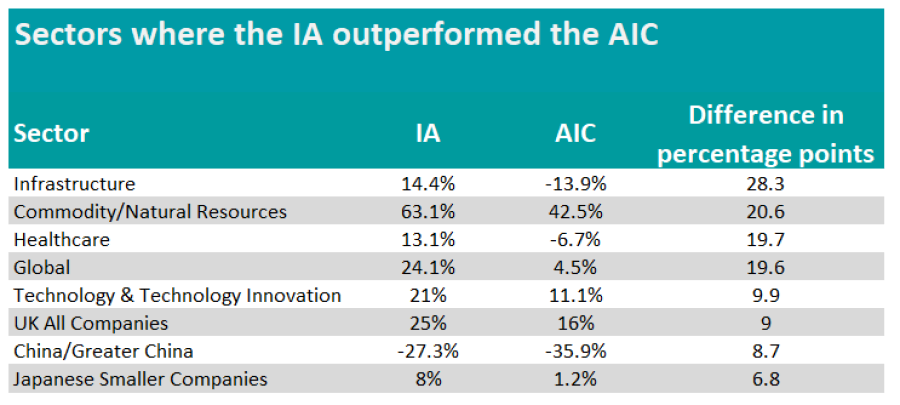 Sectors where the IA outperformed the AIC

| Sector | IA | AIC | Difference in percentage points |
|---|---|---|---|
| Infrastructure | 14.4% | -13.9% | 28.3 |
| Commodity/Natural Resources | 63.1% | 42.5% | 20.6 |
| Healthcare | 13.1% | -6.7% | 19.7 |
| Global | 24.1% | 4.5% | 19.6 |
| Technology & Technology Innovation | 21% | 11.1% | 9.9 |
| UK All Companies | 25% | 16% | 9 |
| China/Greater China | -27.3% | -35.9% | 8.7 |
| Japanese Smaller Companies | 8% | 1.2% | 6.8 |